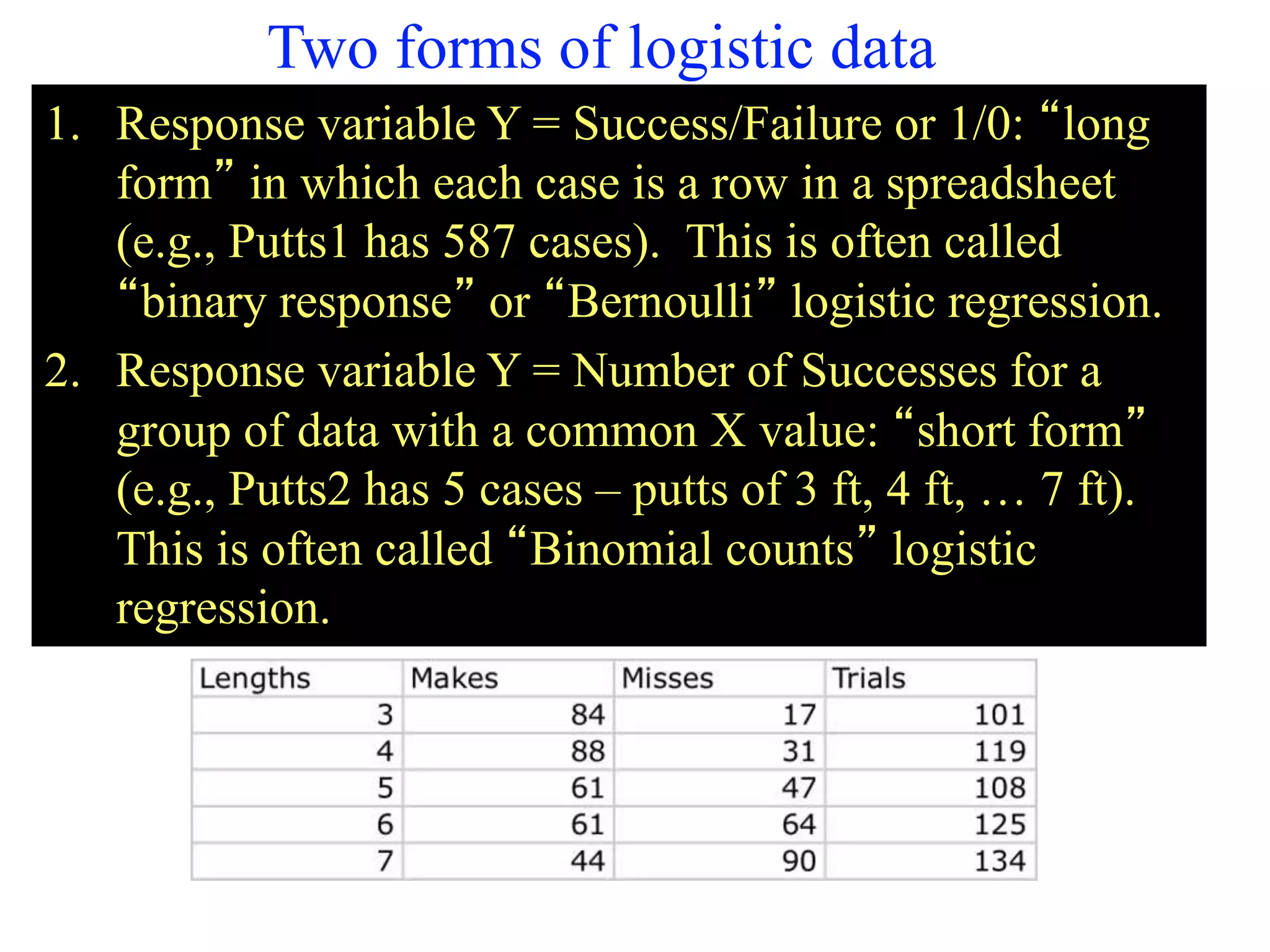 Two forms of logistic data

1. Response variable Y = Success/Failure or 1/0: “long form” in which each case is a row in a spreadsheet (e.g., Putts1 has 587 cases). This is often called “binary response” or “Bernoulli” logistic regression.

2. Response variable Y = Number of Successes for a group of data with a common X value: “short form” (e.g., Putts2 has 5 cases – putts of 3 ft, 4 ft, … 7 ft). This is often called “Binomial counts” logistic regression.

| Lengths | Makes | Misses | Trials |
|---|---|---|---|
| 3 | 84 | 17 | 101 |
| 4 | 88 | 31 | 119 |
| 5 | 61 | 47 | 108 |
| 6 | 61 | 64 | 125 |
| 7 | 44 | 90 | 134 |